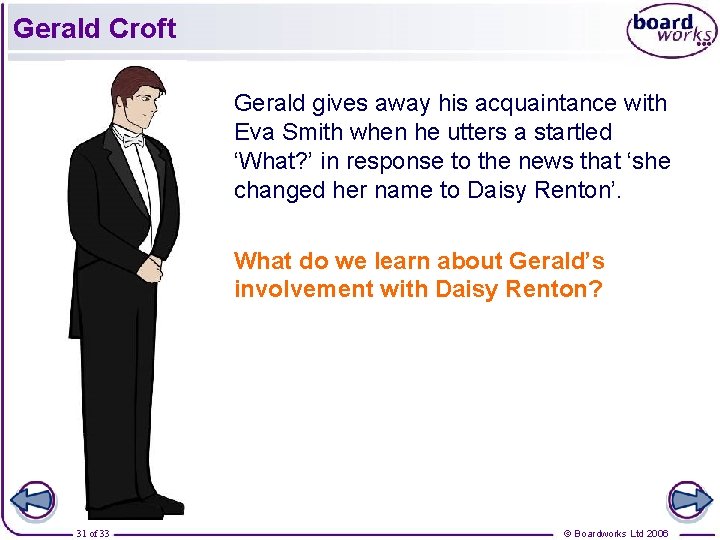 Gerald Croft

board works

Gerald gives away his acquaintance with Eva Smith when he utters a startled 'What?' in response to the news that 'she changed her name to Daisy Renton'.

What do we learn about Gerald's involvement with Daisy Renton?

31 of 33

© Boardworks Ltd 2006